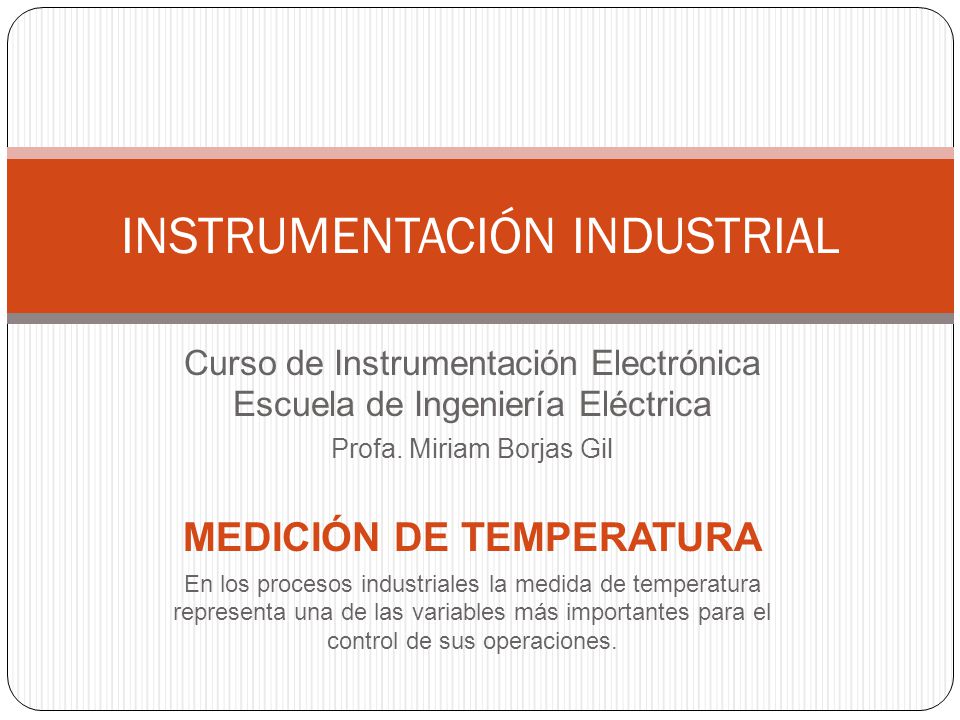 INSTRUMENTACIÓN INDUSTRIAL

Curso de Instrumentación Electrónica
Escuela de Ingeniería Eléctrica
Profa. Miriam Borjas Gil

MEDICIÓN DE TEMPERATURA

En los procesos industriales la medida de temperatura representa una de las variables más importantes para el control de sus operaciones.